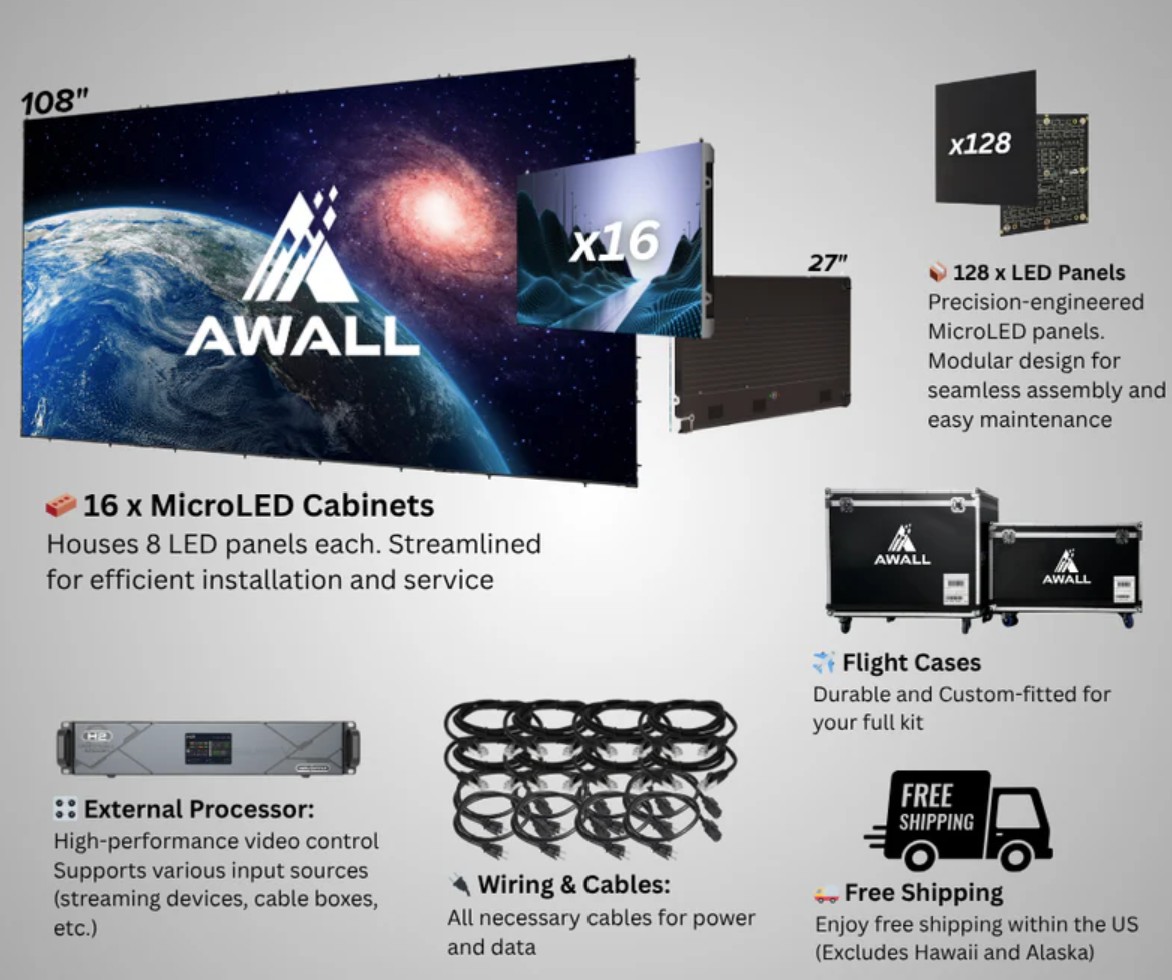 108"

AWALL

x16

27"

x128

128 x LED Panels
Precision-engineered MicroLED panels. Modular design for seamless assembly and easy maintenance

16 x MicroLED Cabinets
Houses 8 LED panels each. Streamlined for efficient installation and service

AWALL

AWALL

Flight Cases
Durable and Custom-fitted for your full kit

H2

External Processor:
High-performance video control
Supports various input sources (streaming devices, cable boxes, etc.)

Wiring & Cables:
All necessary cables for power and data

FREE SHIPPING

Free Shipping
Enjoy free shipping within the US (Excludes Hawaii and Alaska)